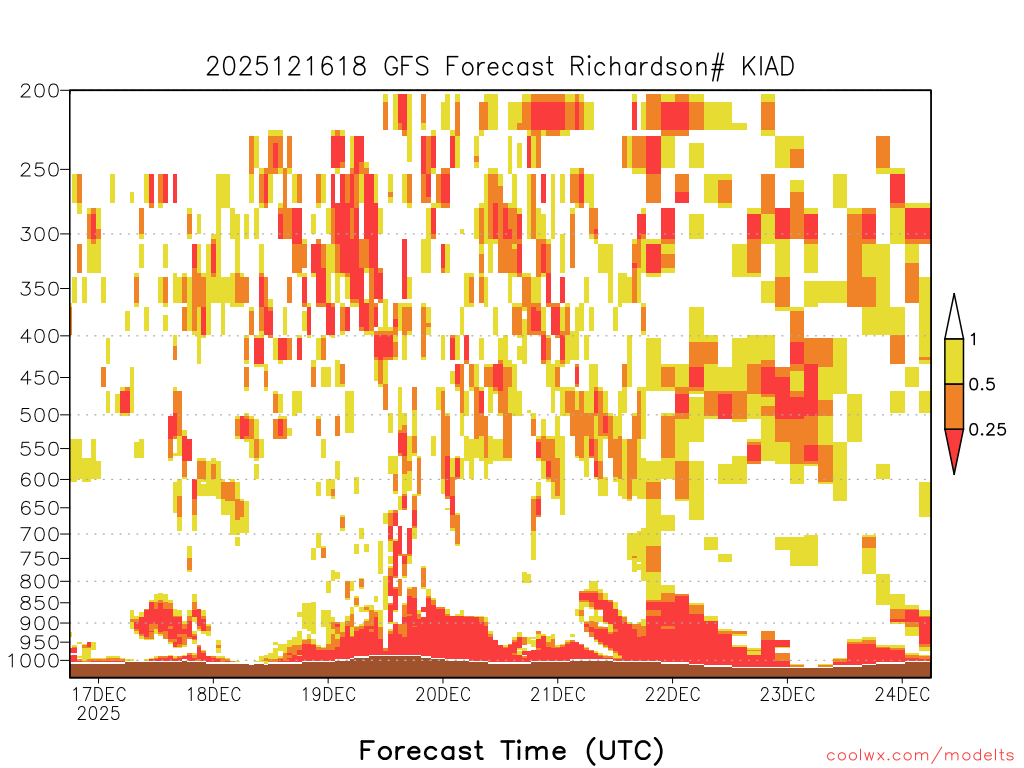 2025121618 GFS Forecast Richardson# KIAD

200
250
300
350
400
450
500
550
600
650
700
750
800
850
900
950
1000

1
0.5
0.25

17DEC
2025
18DEC
19DEC
20DEC
21DEC
22DEC
23DEC
24DEC

Forecast Time (UTC)

coolwx.com/modelts